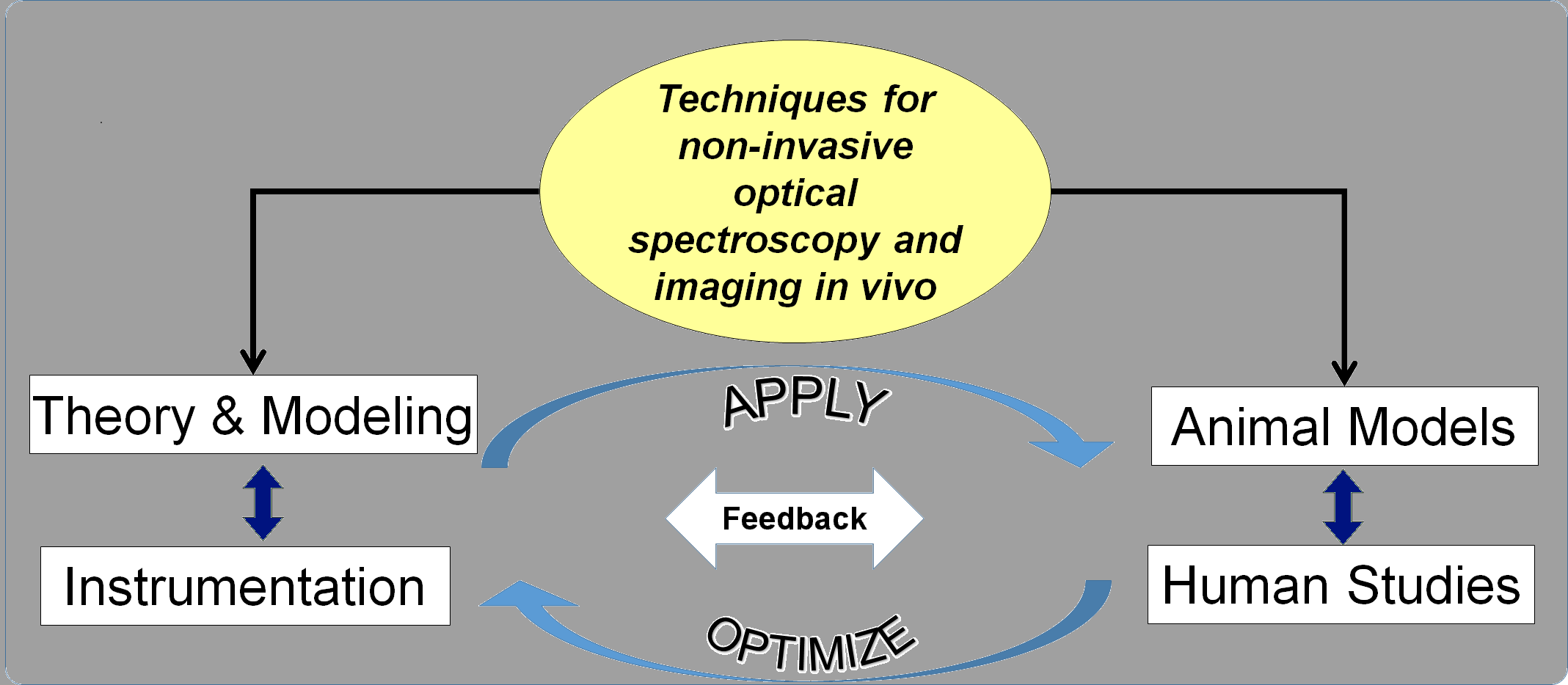 Techniques for non-invasive optical spectroscopy and imaging in vivo

Theory & Modeling

Instrumentation

APPLY

Feedback

OPTIMIZE

Animal Models

Human Studies